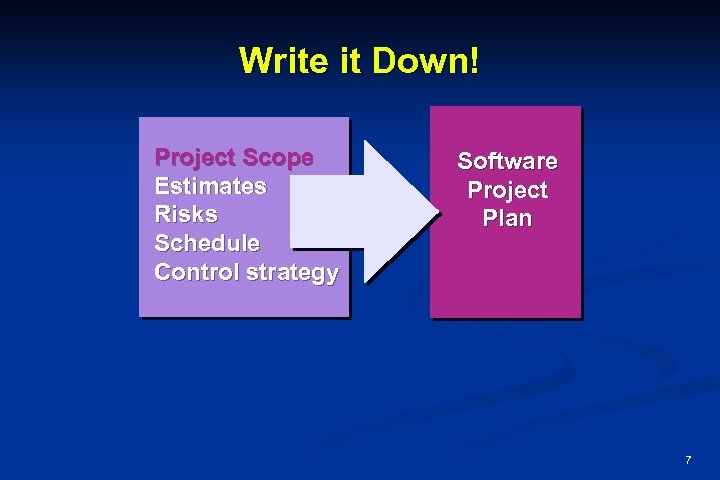 Write it Down!

Project Scope
Estimates
Risks
Schedule
Control strategy

Software Project Plan

7